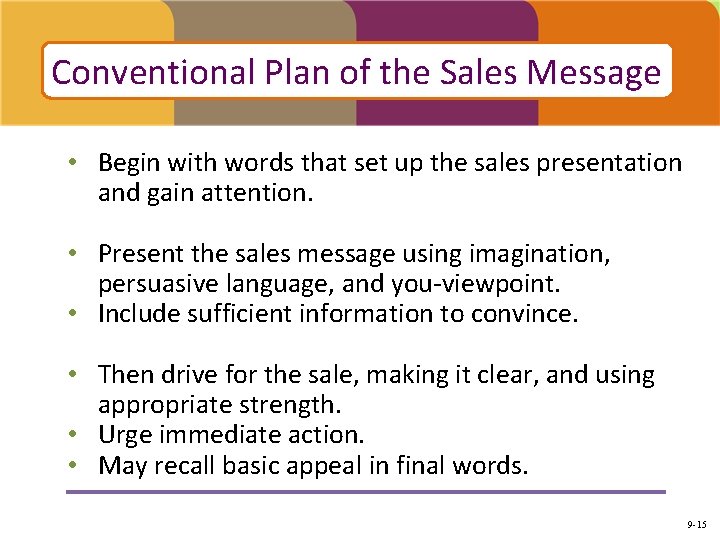 Conventional Plan of the Sales Message

• Begin with words that set up the sales presentation and gain attention.

• Present the sales message using imagination, persuasive language, and you-viewpoint.
• Include sufficient information to convince.

• Then drive for the sale, making it clear, and using appropriate strength.
• Urge immediate action.
• May recall basic appeal in final words.

9-15